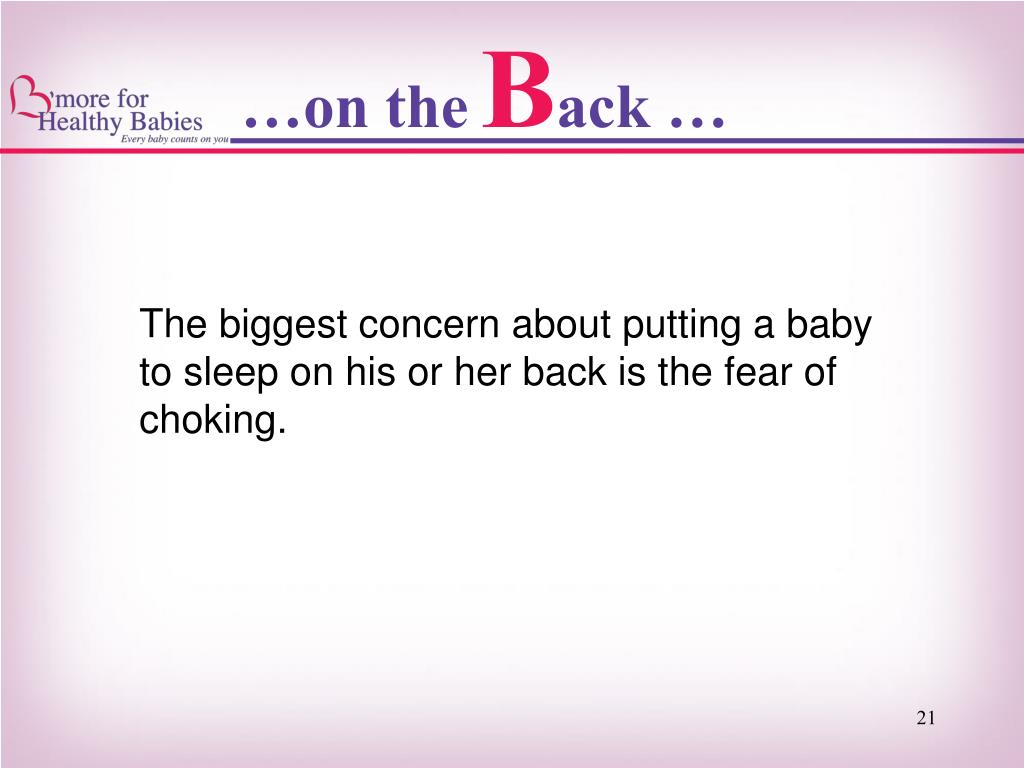 B'more for Healthy Babies
Every baby counts on you

…on the Back …

The biggest concern about putting a baby to sleep on his or her back is the fear of choking.

21